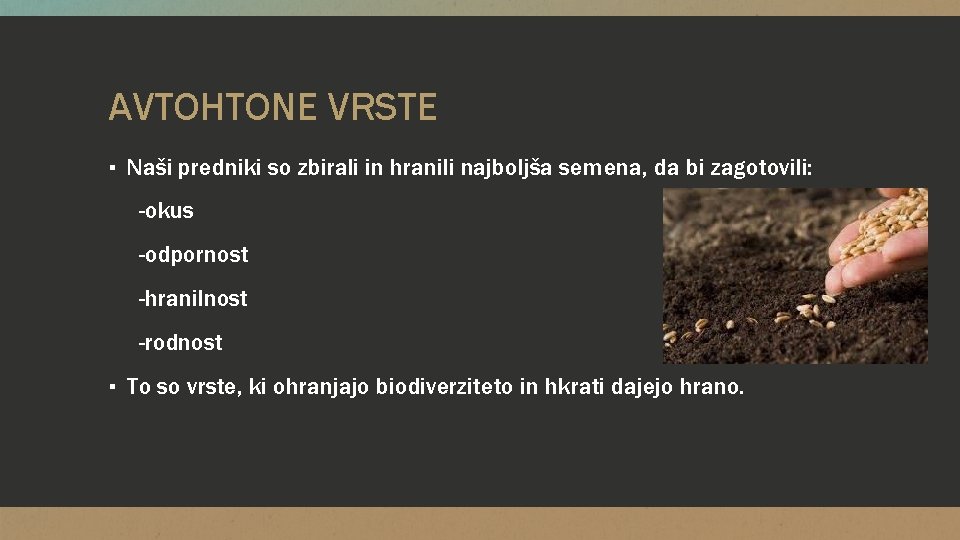 AVTOHTONE VRSTE

▪ Naši predniki so zbirali in hranili najboljša semena, da bi zagotovili:

-okus

-odpornost

-hranilnost

-rodnost

▪ To so vrste, ki ohranjajo biodiverziteto in hkrati dajejo hrano.